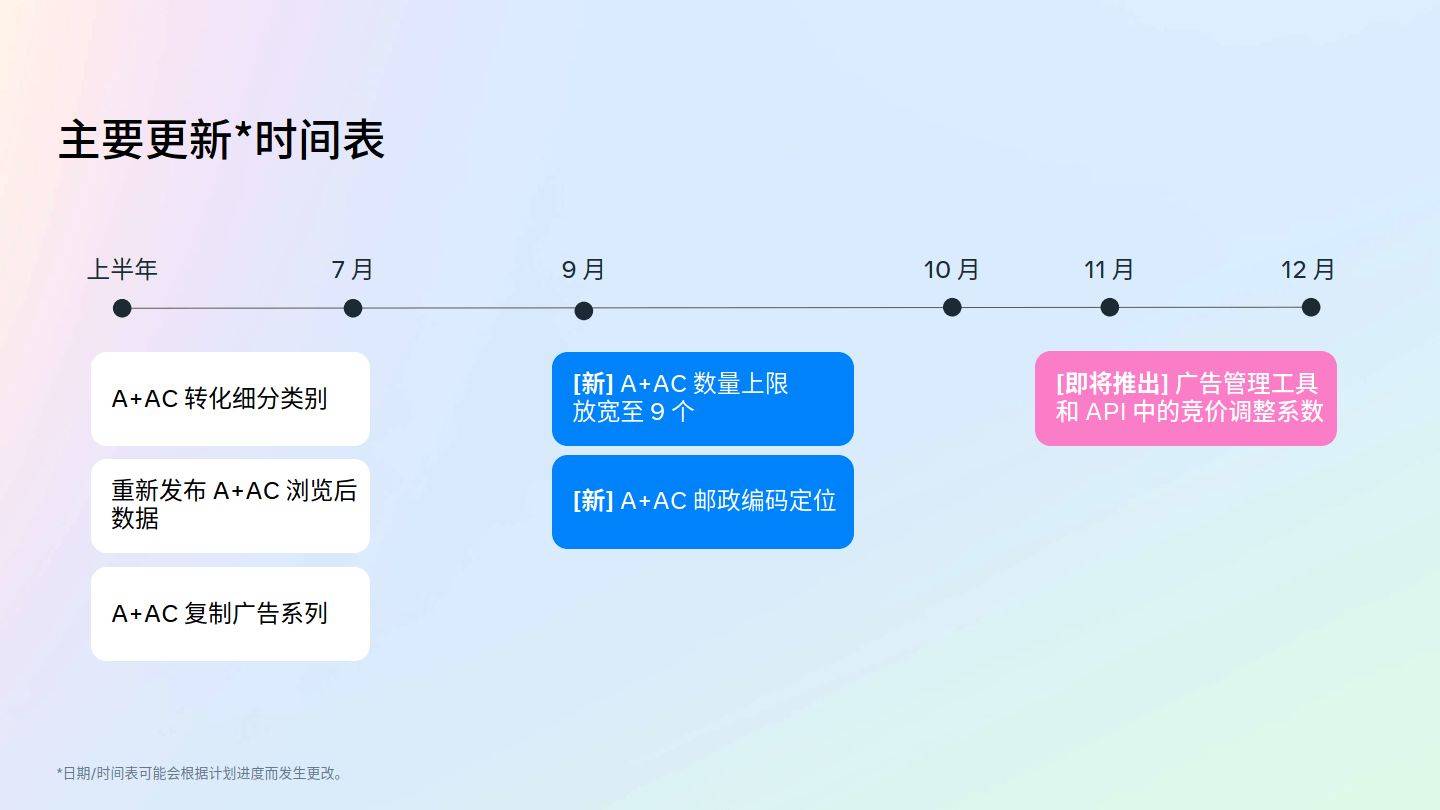 主要更新*时间表

上半年

7 月

9 月

10 月

11 月

12 月

A+AC 转化细分类别

重新发布 A+AC 浏览后数据

A+AC 复制广告系列

[新] A+AC 数量上限放宽至 9 个

[新] A+AC 邮政编码定位

[即将推出] 广告管理工具和 API 中的竞价调整系数

*日期/时间表可能会根据计划进度而发生更改。